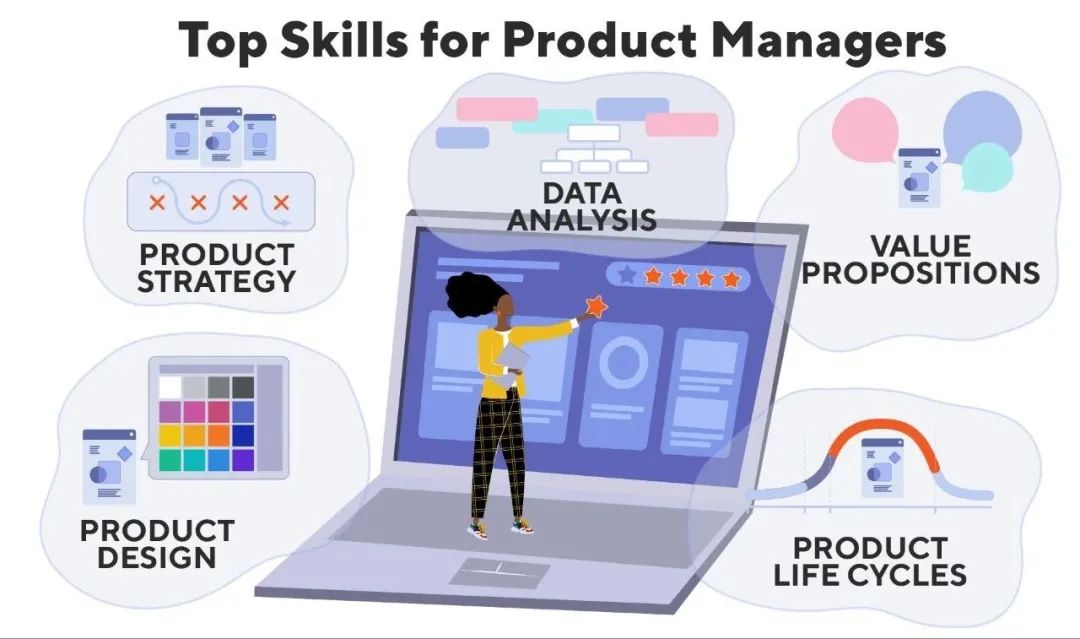 Top Skills for Product Managers

PRODUCT STRATEGY

DATA ANALYSIS

VALUE PROPOSITIONS

PRODUCT DESIGN

PRODUCT LIFE CYCLES